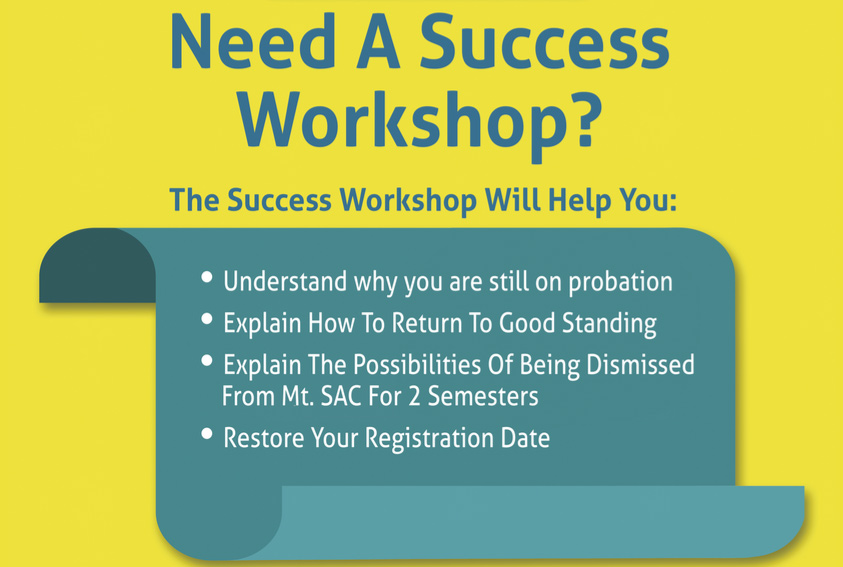 Need A Success Workshop?

The Success Workshop Will Help You:

• Understand why you are still on probation
• Explain How To Return To Good Standing
• Explain The Possibilities Of Being Dismissed From Mt. SAC For 2 Semesters
• Restore Your Registration Date